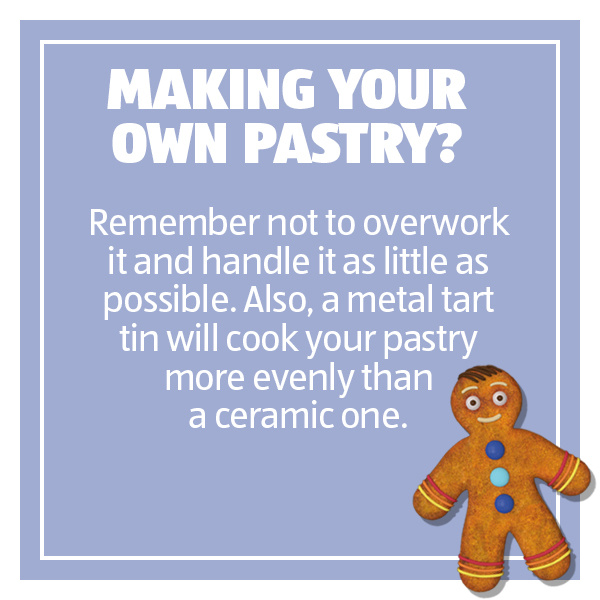 MAKING YOUR OWN PASTRY?

Remember not to overwork it and handle it as little as possible. Also, a metal tart tin will cook your pastry more evenly than a ceramic one.